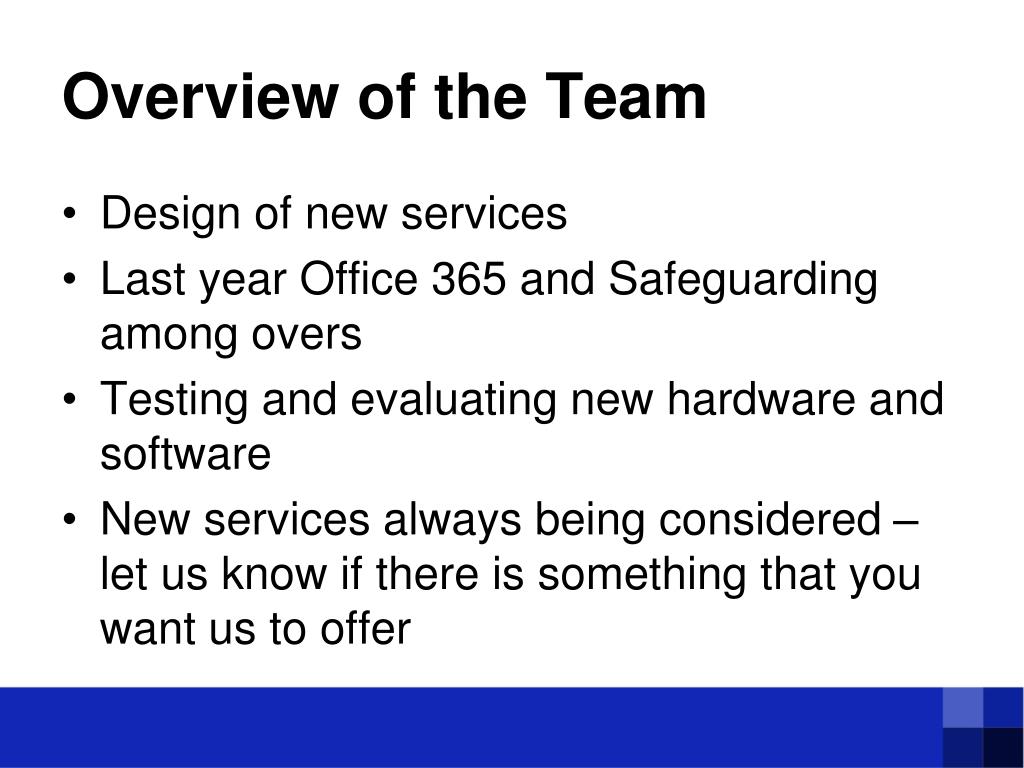 Overview of the Team

• Design of new services
• Last year Office 365 and Safeguarding among overs
• Testing and evaluating new hardware and software
• New services always being considered – let us know if there is something that you want us to offer